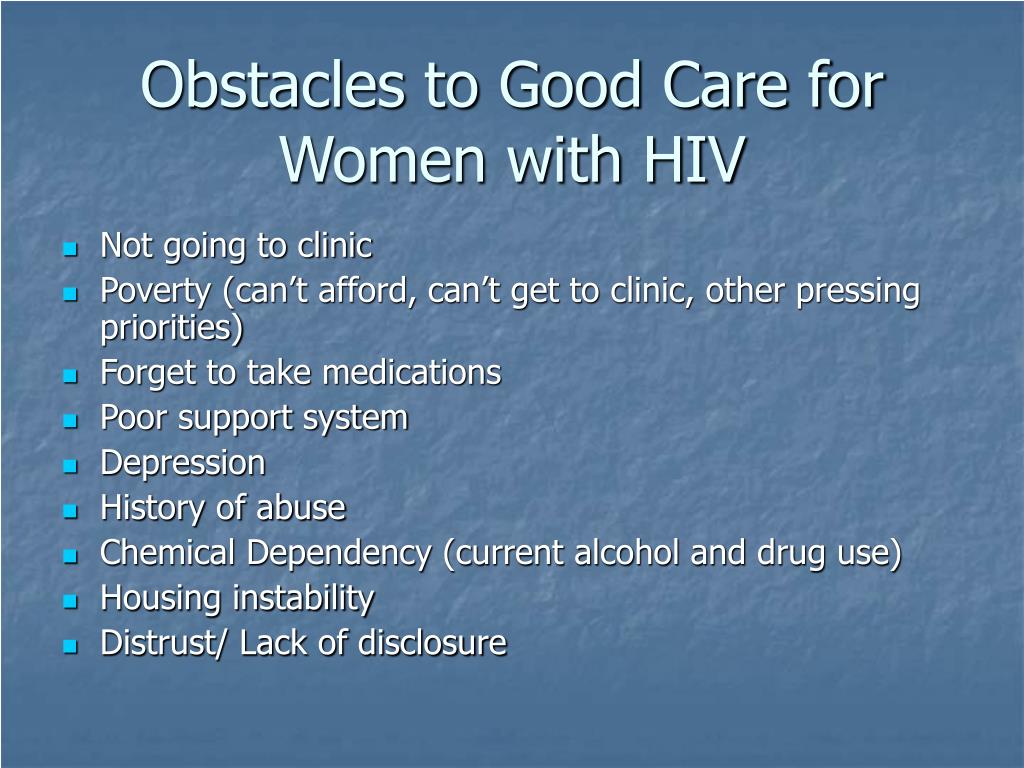 Obstacles to Good Care for Women with HIV

- Not going to clinic
- Poverty (can’t afford, can’t get to clinic, other pressing priorities)
- Forget to take medications
- Poor support system
- Depression
- History of abuse
- Chemical Dependency (current alcohol and drug use)
- Housing instability
- Distrust/ Lack of disclosure